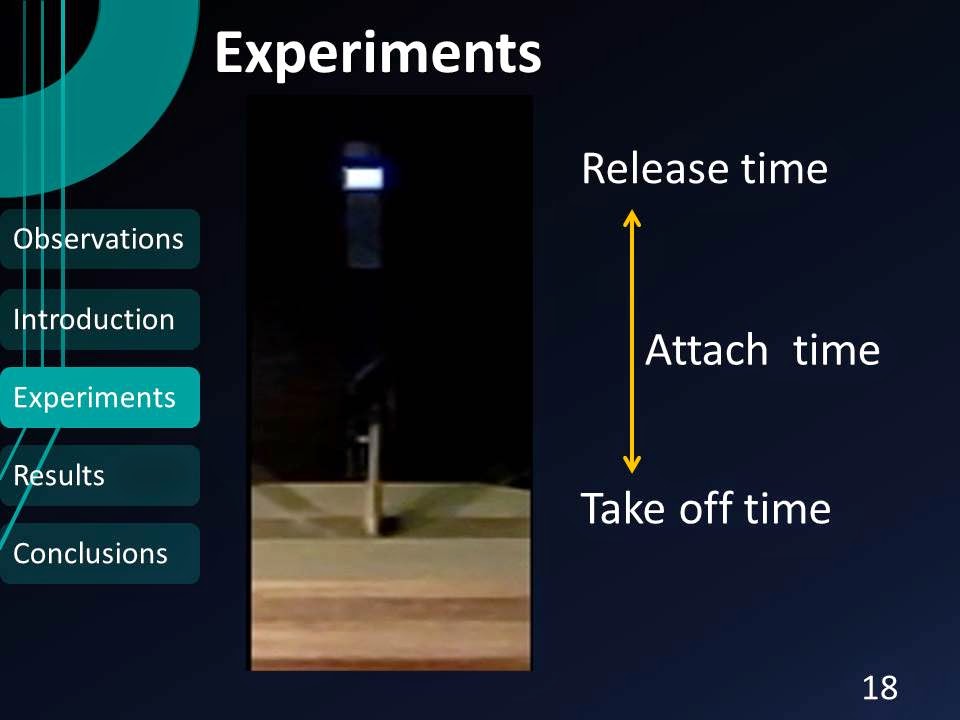 Experiments

Observations

Introduction

Experiments

Results

Conclusions

Release time

Attach time

Take off time

18